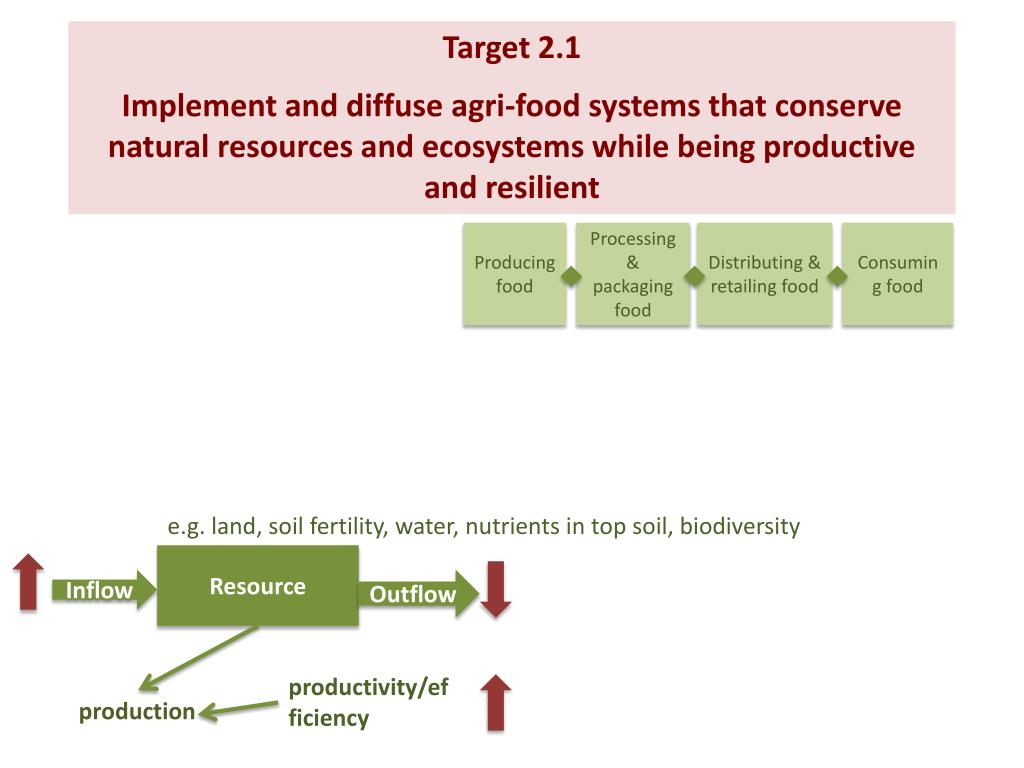 Target 2.1

Implement and diffuse agri-food systems that conserve natural resources and ecosystems while being productive and resilient

Producing food

Processing & packaging food

Distributing & retailing food

Consumin g food

e.g. land, soil fertility, water, nutrients in top soil, biodiversity

Inflow

Resource

Outflow

production

productivity/ef ficiency